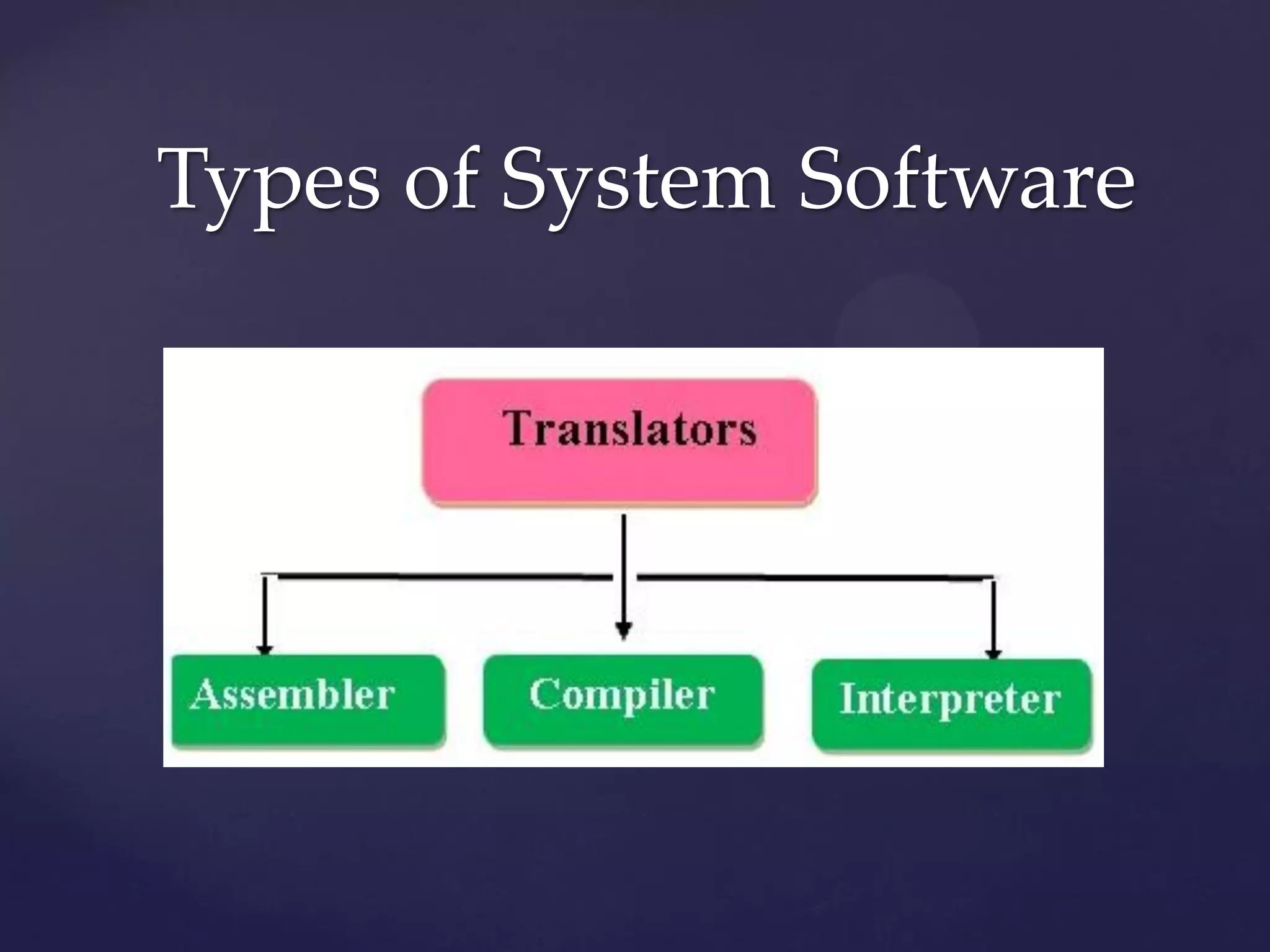 Types of System Software

Translators

Assembler

Compiler

Interpreter